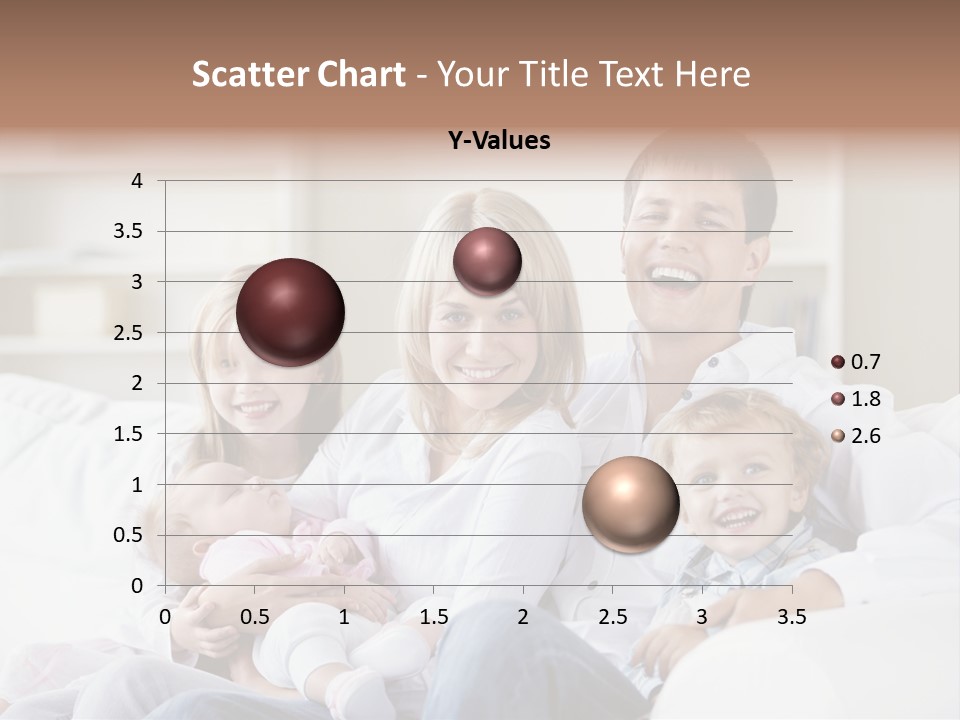 Scatter Chart - Your Title Text Here

Y-Values

4
3.5
3
2.5
2
1.5
1
0.5
0

0 0.5 1 1.5 2 2.5 3 3.5

0.7
1.8
2.6